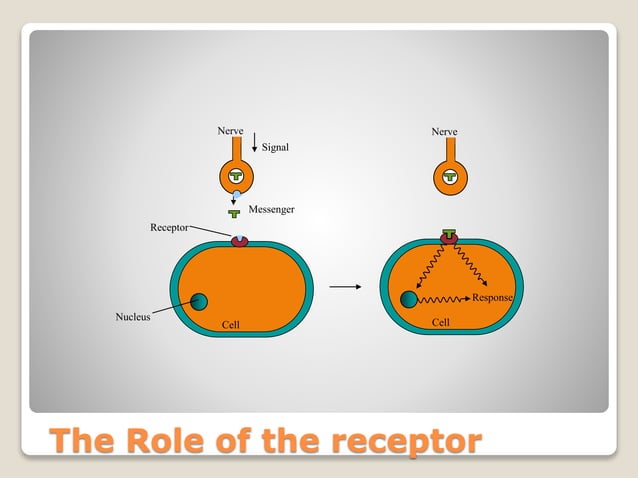 Nerve
Signal
Messenger
Receptor
Nucleus
Cell
Nerve
Response
Cell

The Role of the receptor